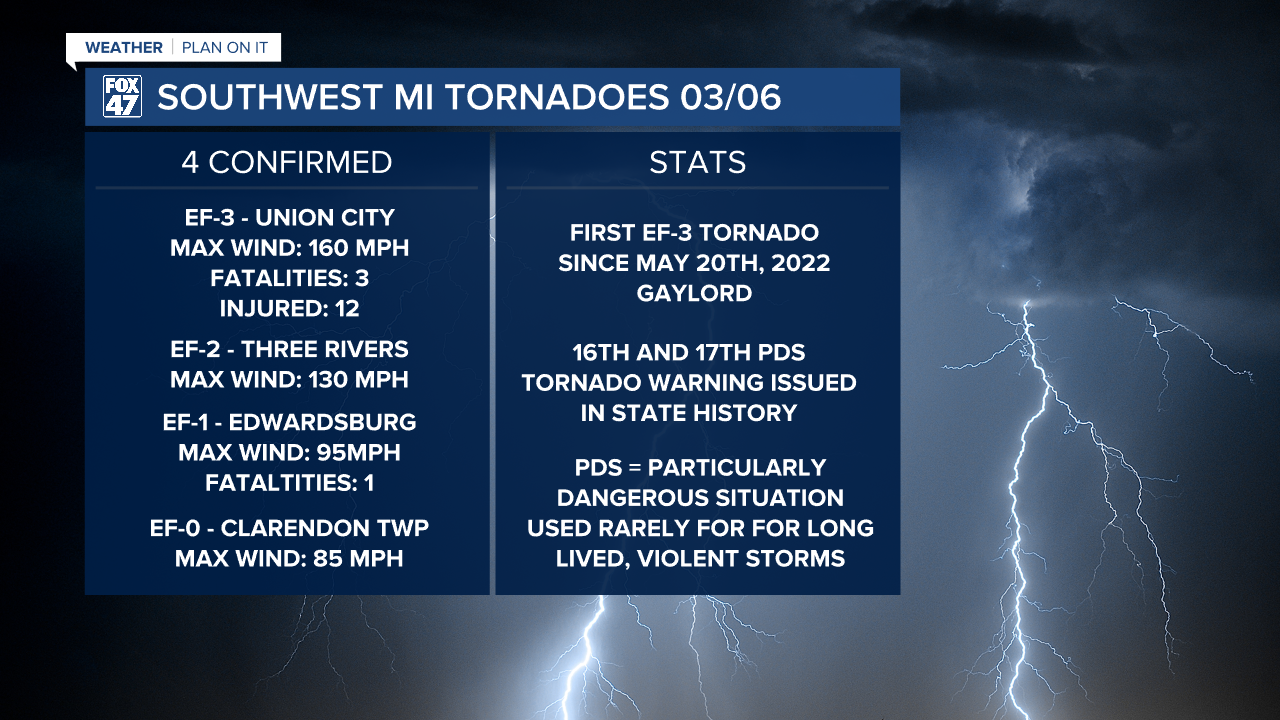 WEATHER | PLAN ON IT

FOX 47 SOUTHWEST MI TORNADOES 03/06

4 CONFIRMED

EF-3 - UNION CITY
MAX WIND: 160 MPH
FATALITIES: 3
INJURED: 12

EF-2 - THREE RIVERS
MAX WIND: 130 MPH

EF-1 - EDWARDSBURG
MAX WIND: 95MPH
FATALTITIES: 1

EF-0 - CLARENDON TWP
MAX WIND: 85 MPH

STATS

FIRST EF-3 TORNADO
SINCE MAY 20TH, 2022
GAYLORD

16TH AND 17TH PDS
TORNADO WARNING ISSUED
IN STATE HISTORY

PDS = PARTICULARLY
DANGEROUS SITUATION
USED RARELY FOR FOR LONG
LIVED, VIOLENT STORMS